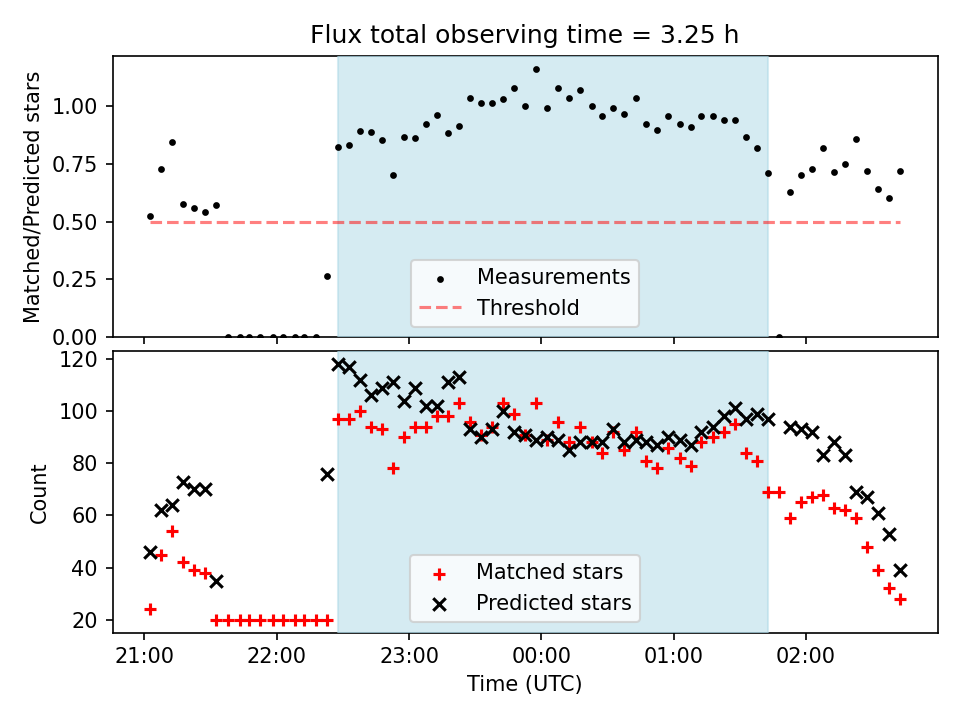 Flux total observing time = 3.25 h

Matched/Predicted stars

1.00
0.75
0.50
0.25
0.00

Measurements
Threshold

Count

120
100
80
60
40
20

Matched stars
Predicted stars

21:00
22:00
23:00
00:00
01:00
02:00

Time (UTC)